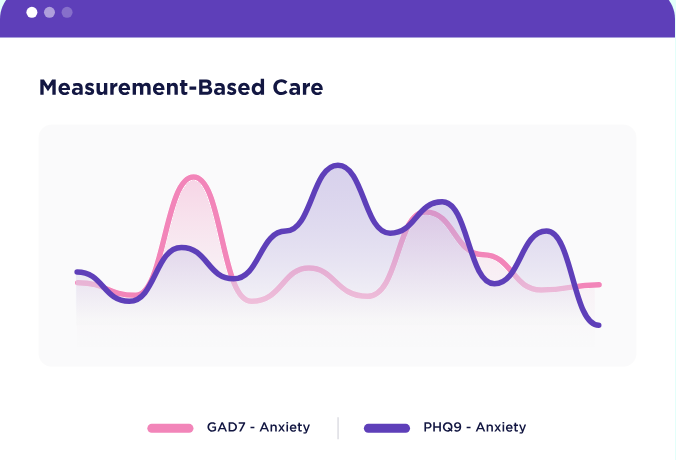 Measurement-Based Care

GAD7 - Anxiety

PHQ9 - Anxiety